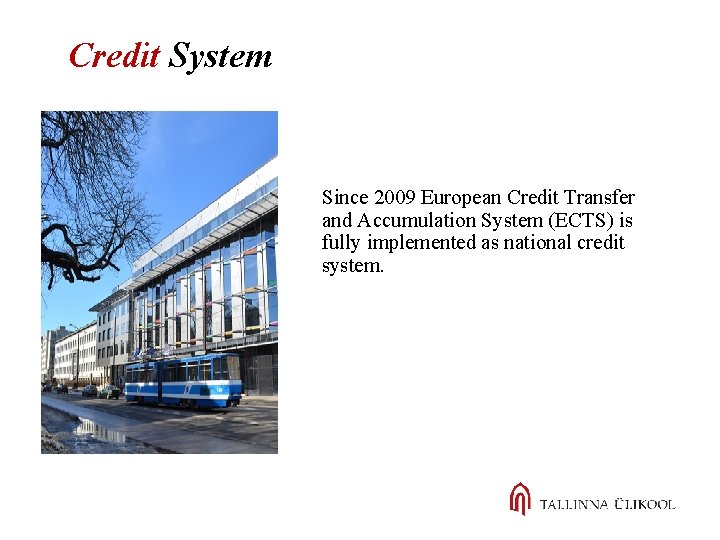 Credit System

Since 2009 European Credit Transfer and Accumulation System (ECTS) is fully implemented as national credit system.

TALLINNA ÜLIKOOL